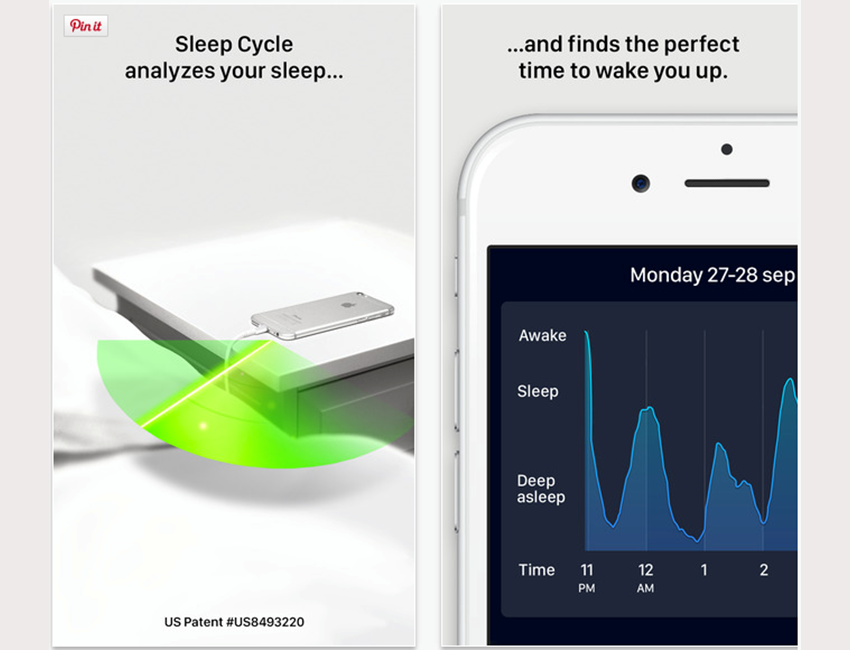 Pin it

Sleep Cycle analyzes your sleep...

US Patent #US8493220

...and finds the perfect time to wake you up.

Monday 27-28 sep

Awake

Sleep

Deep asleep

Time 11 PM 12 AM 1 2